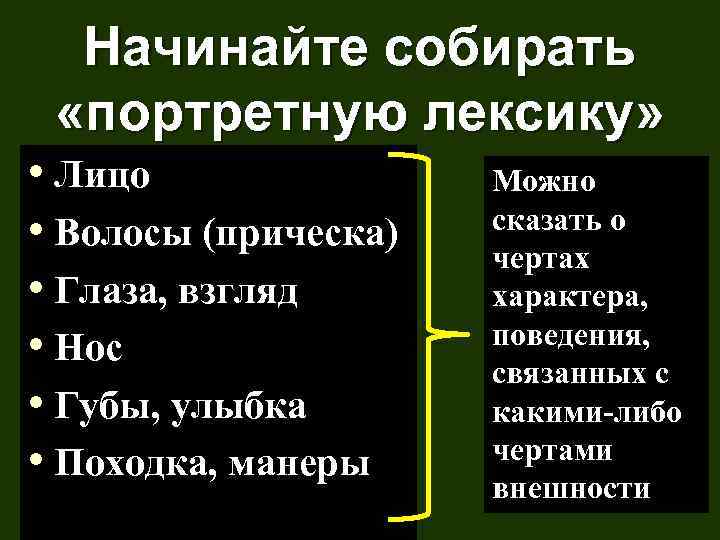 Начинайте собирать «портретную лексику»

• Лицо
• Волосы (прическа)
• Глаза, взгляд
• Нос
• Губы, улыбка
• Походка, манеры

Можно сказать о чертах характера, поведения, связанных с какими-либо чертами внешности